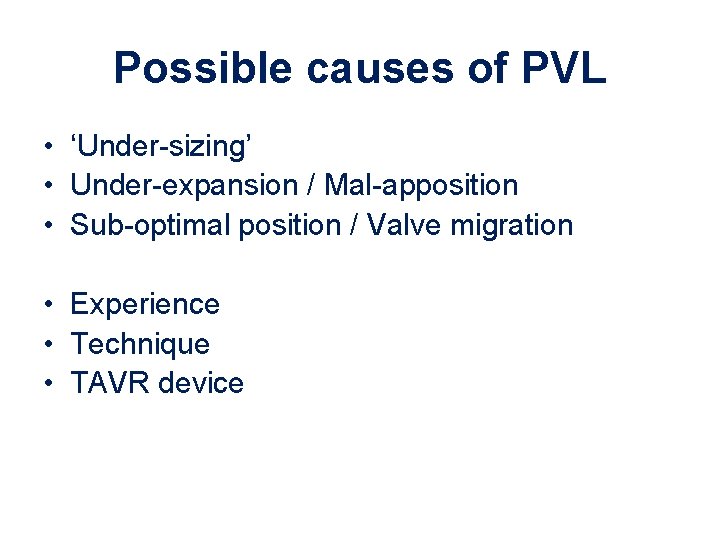 Possible causes of PVL

• ‘Under-sizing’
• Under-expansion / Mal-apposition
• Sub-optimal position / Valve migration

• Experience
• Technique
• TAVR device